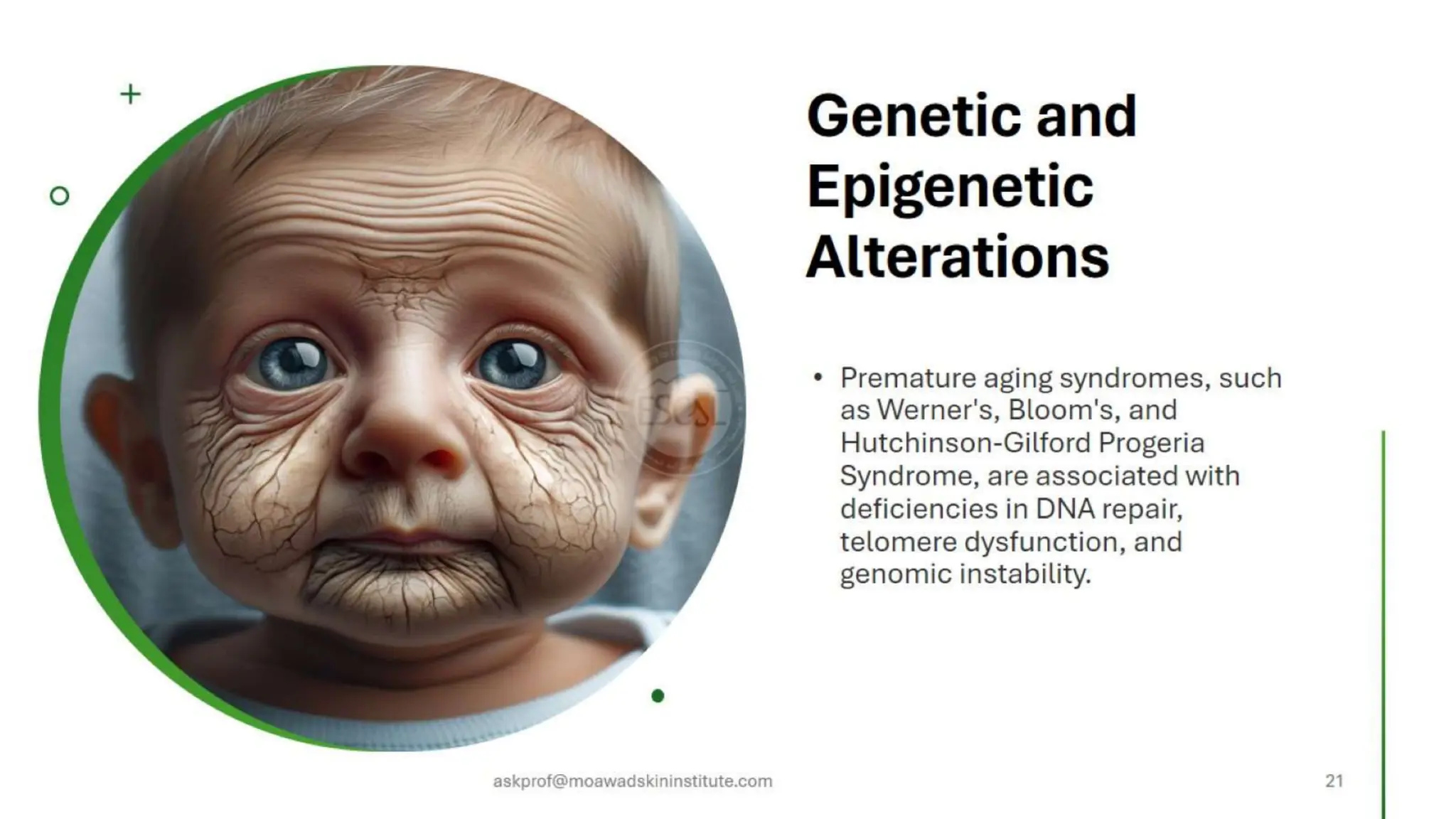 Genetic and Epigenetic Alterations

• Premature aging syndromes, such as Werner's, Bloom's, and Hutchinson-Gilford Progeria Syndrome, are associated with deficiencies in DNA repair, telomere dysfunction, and genomic instability.

askprof@moawadskininstitute.com

21